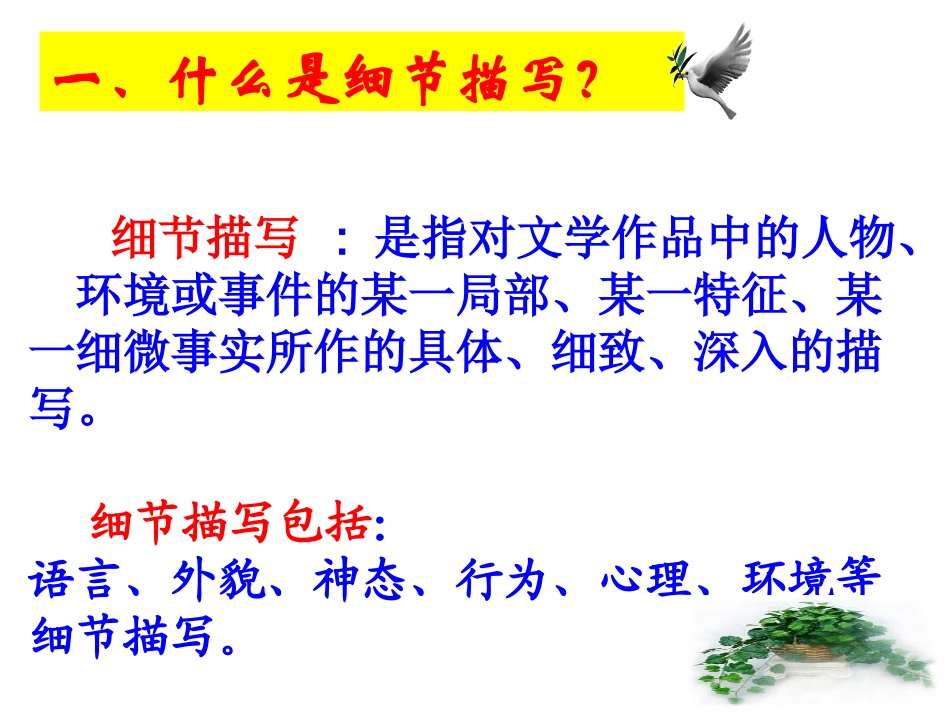 一、什么是细节描写？

细节描写 ：是指对文学作品中的人物、环境或事件的某一局部、某一特征、某一细微事实所作的具体、细致、深入的描写。

细节描写包括:
语言、外貌、神态、行为、心理、环境等细节描写。